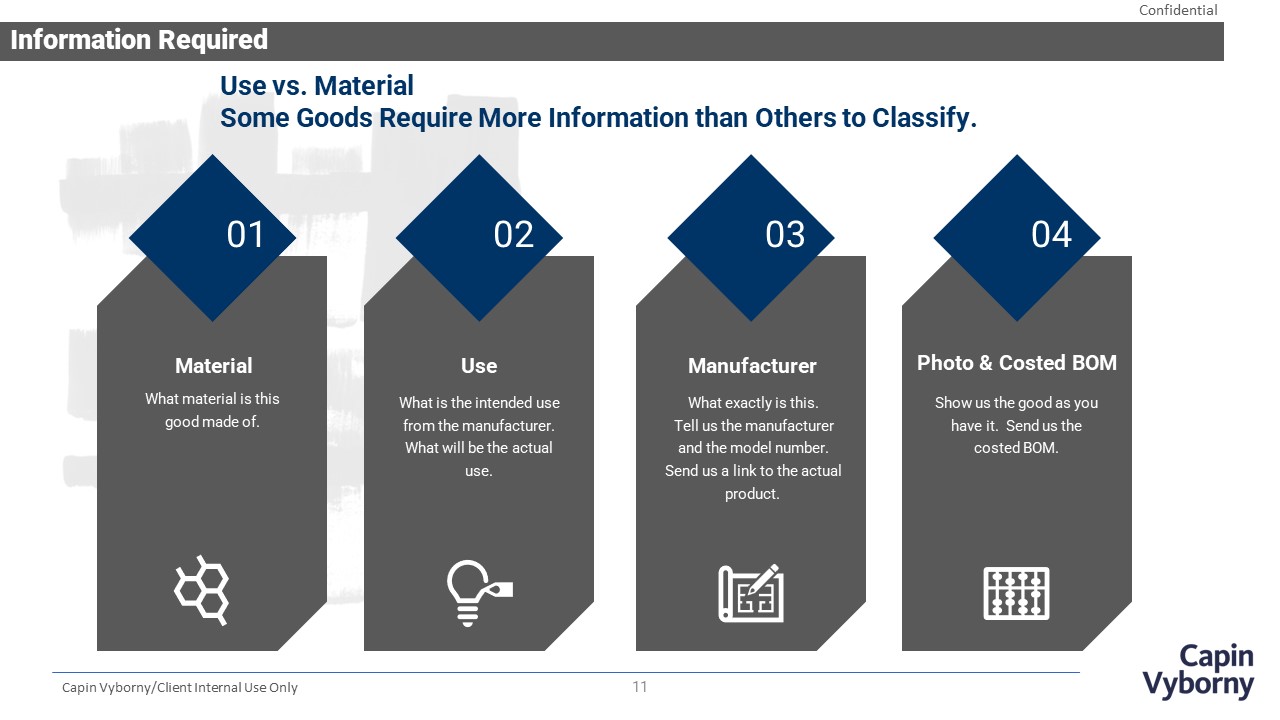 Confidential

Information Required

Use vs. Material
Some Goods Require More Information than Others to Classify.

01

Material

What material is this good made of.

02

Use

What is the intended use from the manufacturer. What will be the actual use.

03

Manufacturer

What exactly is this. Tell us the manufacturer and the model number. Send us a link to the actual product.

04

Photo & Costed BOM

Show us the good as you have it. Send us the costed BOM.

Capin Vyborny/Client Internal Use Only

11

Capin
Vyborny